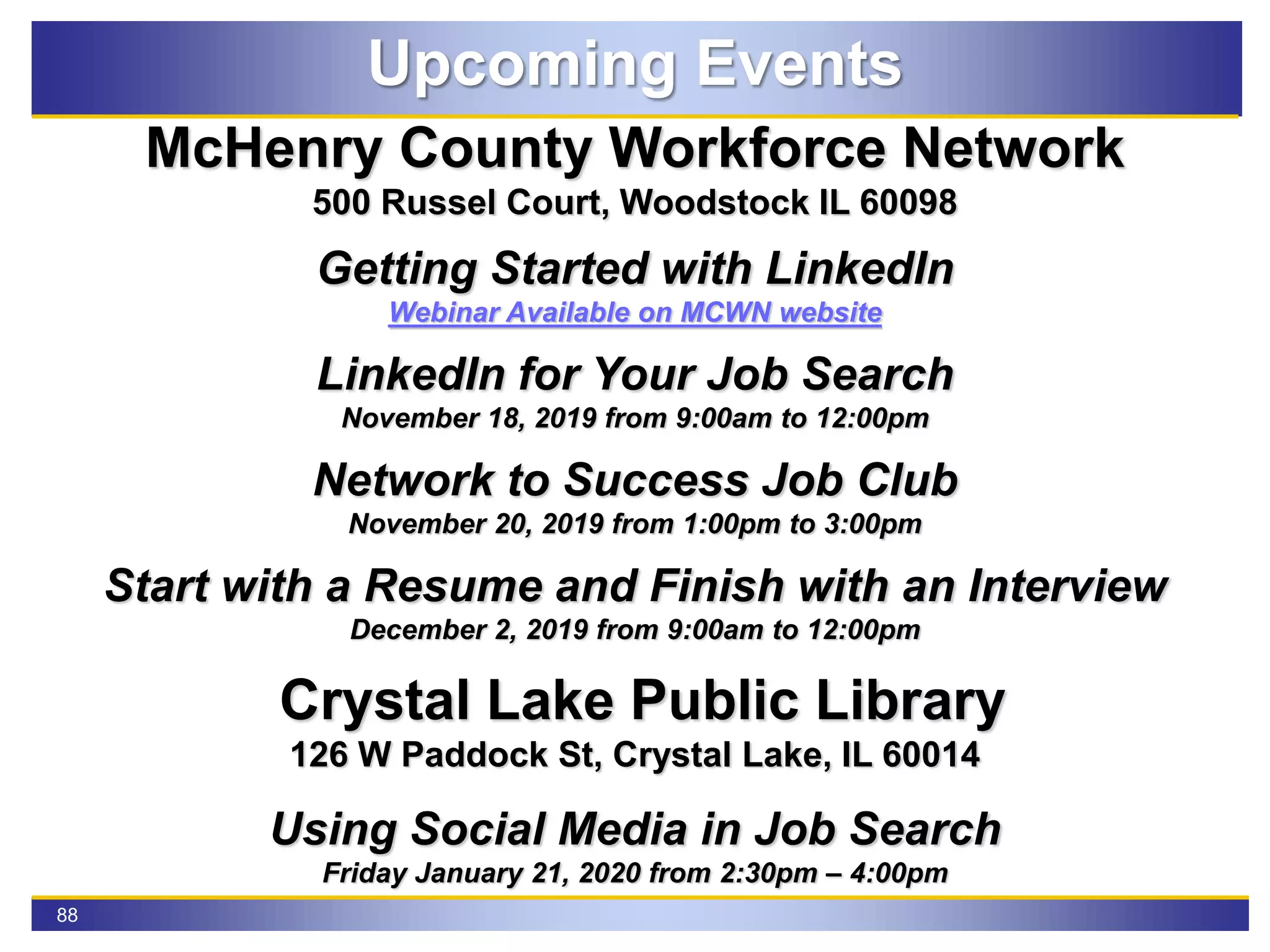 Upcoming Events

McHenry County Workforce Network
500 Russel Court, Woodstock IL 60098

Getting Started with LinkedIn
Webinar Available on MCWN website

LinkedIn for Your Job Search
November 18, 2019 from 9:00am to 12:00pm

Network to Success Job Club
November 20, 2019 from 1:00pm to 3:00pm

Start with a Resume and Finish with an Interview
December 2, 2019 from 9:00am to 12:00pm

Crystal Lake Public Library
126 W Paddock St, Crystal Lake, IL 60014

Using Social Media in Job Search
Friday January 21, 2020 from 2:30pm – 4:00pm

88